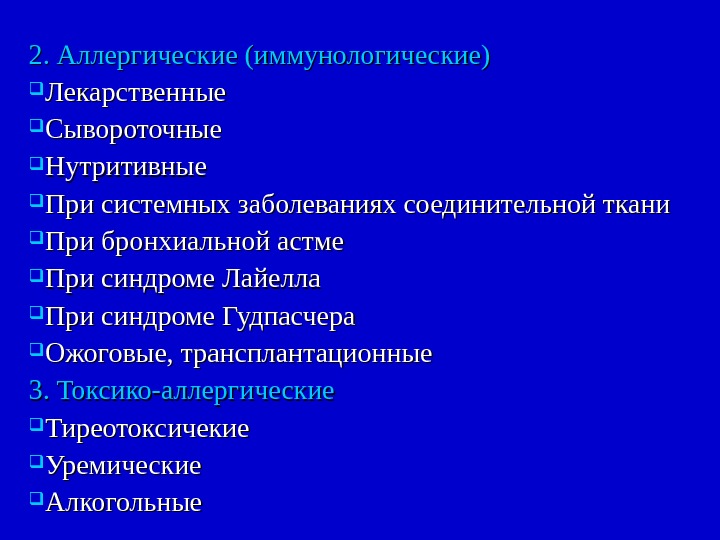 2. Аллергические (иммунологические)
Лекарственные
Сывороточные
Нутритивные
При системных заболеваниях соединительной ткани
При бронхиальной астме
При синдроме Лайелла
При синдроме Гудпасчера
Ожоговые, трансплантационные
3. Токсико-аллергические
Тиреотоксичекие
Уремические
Алкогольные